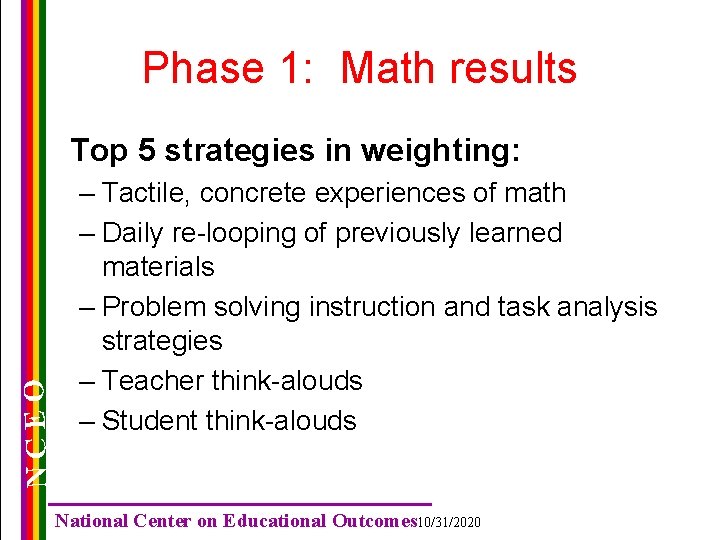 Phase 1: Math results

Top 5 strategies in weighting:

– Tactile, concrete experiences of math

– Daily re-looping of previously learned materials

– Problem solving instruction and task analysis strategies

– Teacher think-alouds

– Student think-alouds

NCEO

National Center on Educational Outcomes 10/31/2020